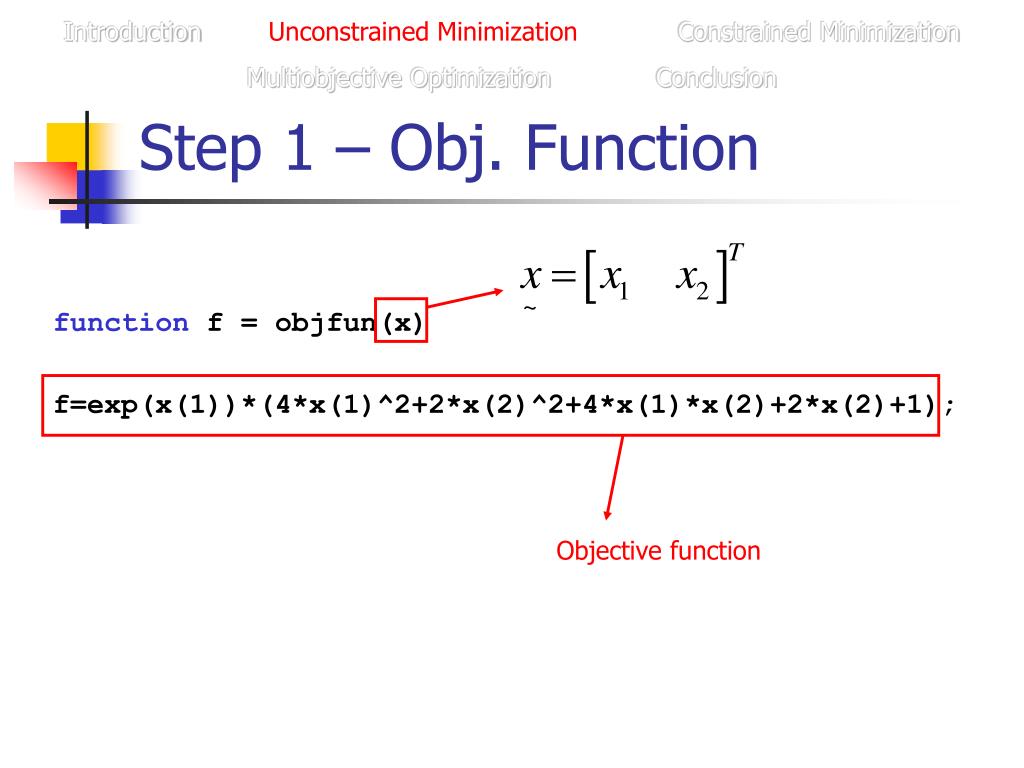 Introduction Unconstrained Minimization Constrained Minimization
Multiobjective Optimization Conclusion

Step 1 – Obj. Function

$\underset{\sim}{x} = \begin{bmatrix} x_1 & x_2 \end{bmatrix}^T$

function f = objfun(x)

f=exp(x(1))*(4*x(1)^2+2*x(2)^2+4*x(1)*x(2)+2*x(2)+1);

Objective function